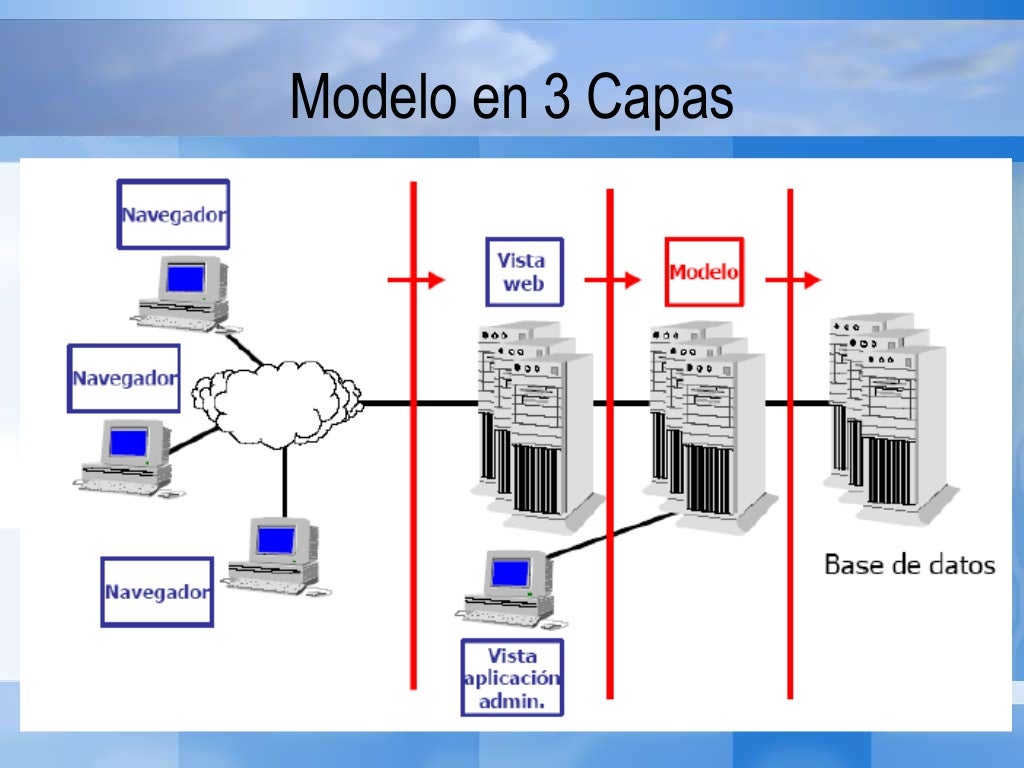 Modelo en 3 Capas

Navegador

Navegador

Navegador

Vista web

Modelo

Base de datos

Vista aplicación admin.